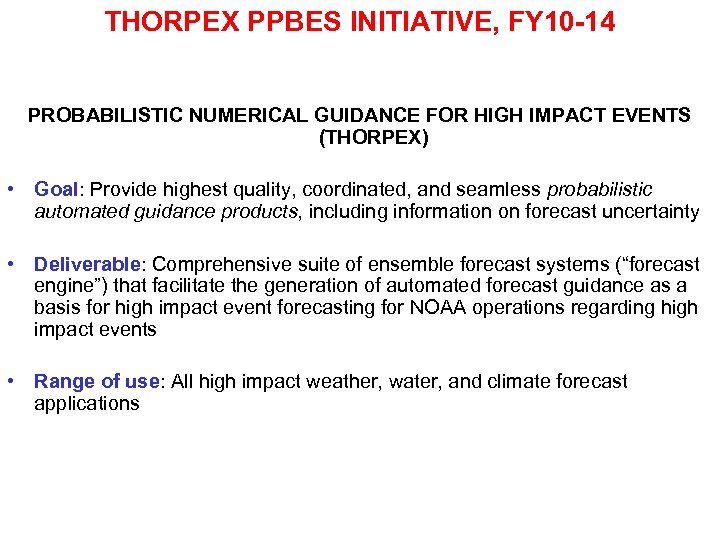 THORPEX PPBES INITIATIVE, FY10-14

PROBABILISTIC NUMERICAL GUIDANCE FOR HIGH IMPACT EVENTS (THORPEX)

• Goal: Provide highest quality, coordinated, and seamless probabilistic automated guidance products, including information on forecast uncertainty

• Deliverable: Comprehensive suite of ensemble forecast systems (“forecast engine”) that facilitate the generation of automated forecast guidance as a basis for high impact event forecasting for NOAA operations regarding high impact events

• Range of use: All high impact weather, water, and climate forecast applications